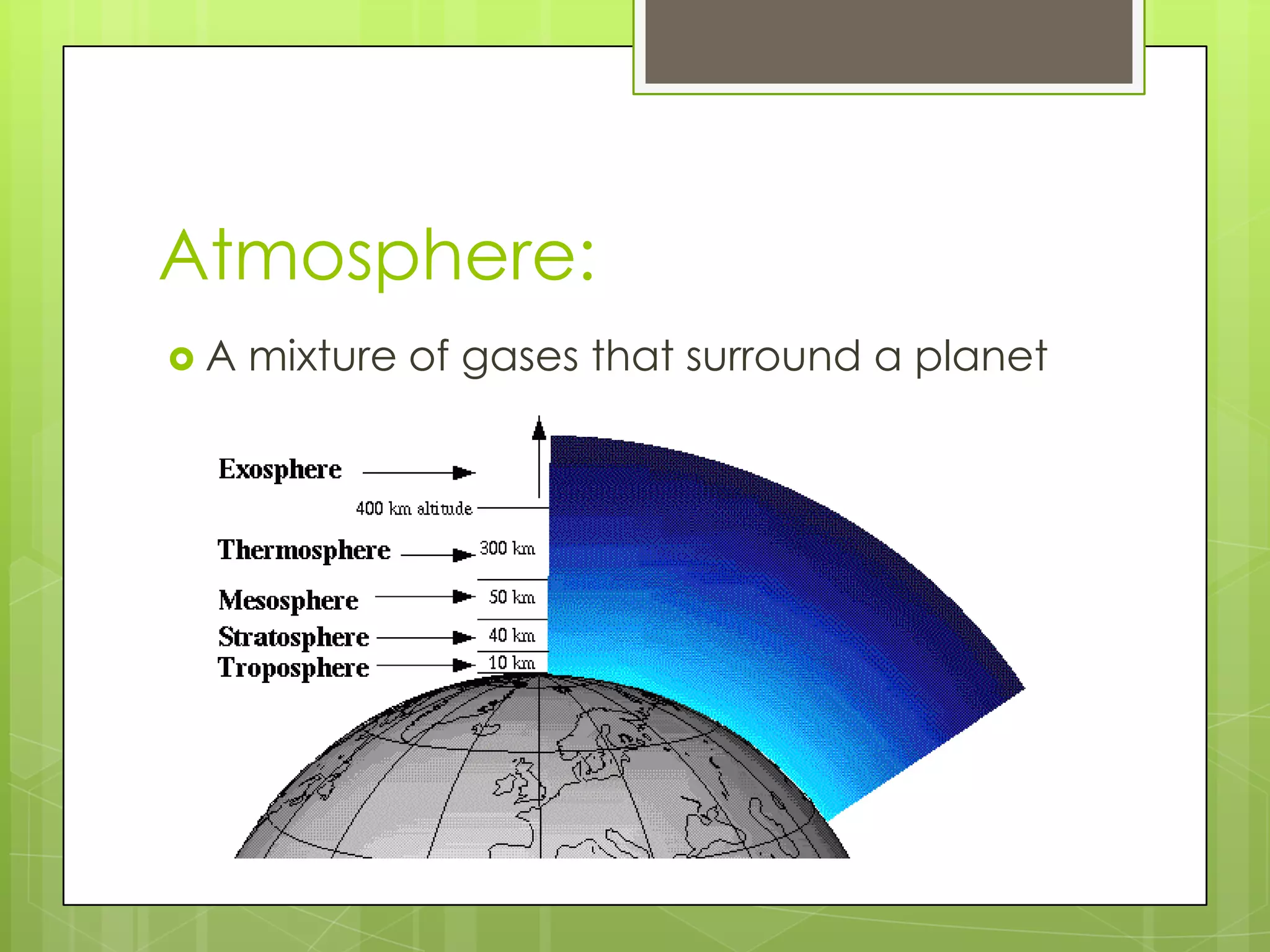 Atmosphere:

A mixture of gases that surround a planet

Exosphere

400 km altitude

Thermosphere

300 km

Mesosphere

50 km

Stratosphere

40 km

Troposphere

10 km